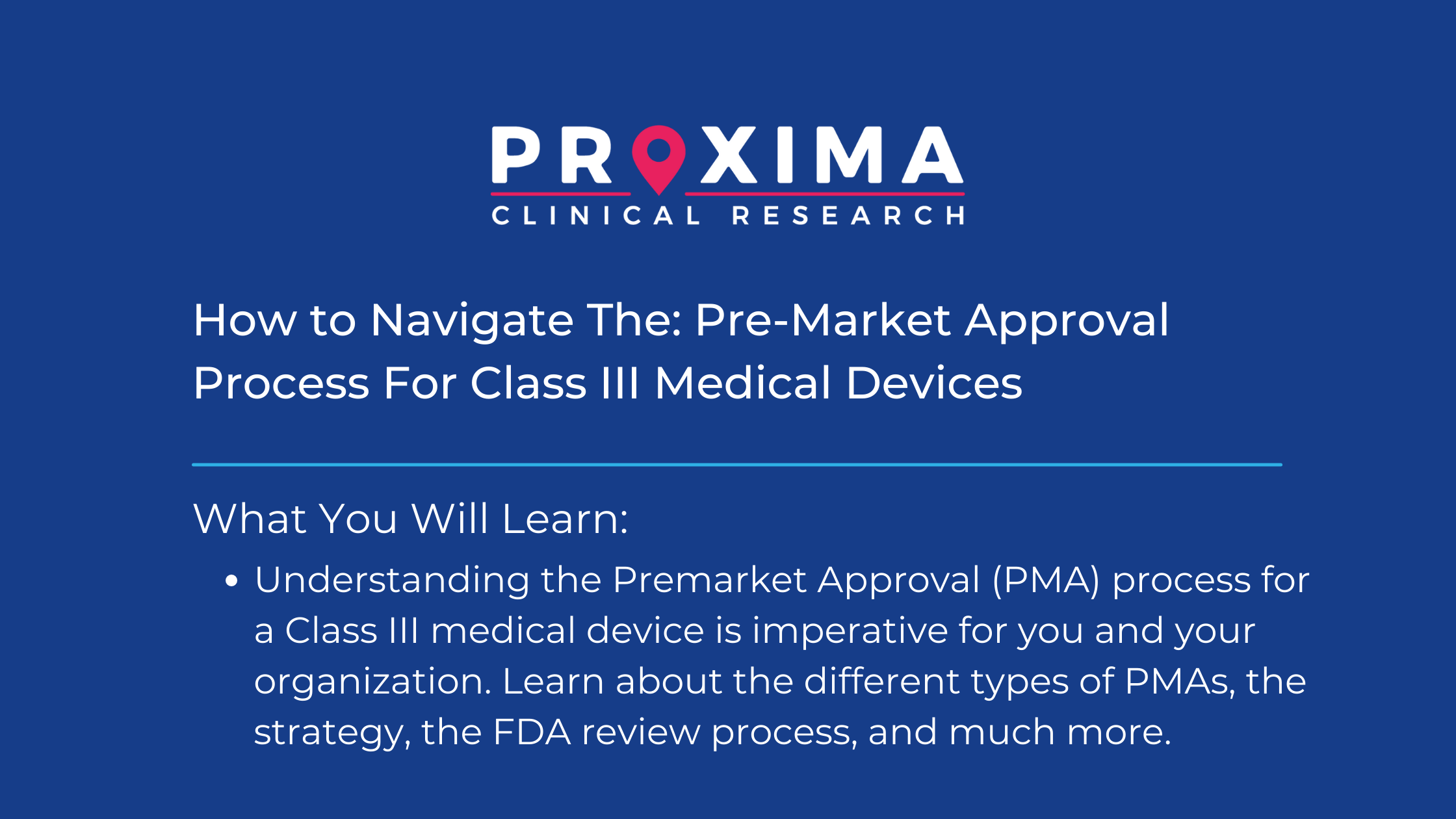 PROXIMA
CLINICAL RESEARCH

How to Navigate The: Pre-Market Approval Process For Class III Medical Devices

What You Will Learn:

• Understanding the Premarket Approval (PMA) process for a Class III medical device is imperative for you and your organization. Learn about the different types of PMAs, the strategy, the FDA review process, and much more.